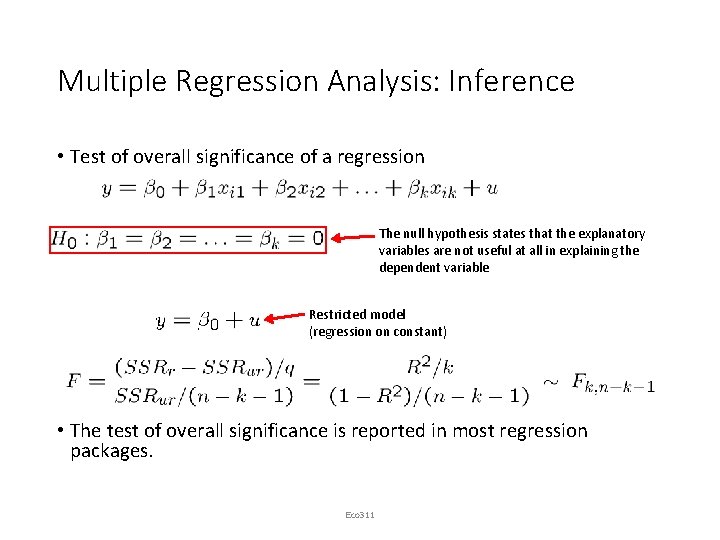 Multiple Regression Analysis: Inference

• Test of overall significance of a regression

$y = \beta_0 + \beta_1 x_{i1} + \beta_2 x_{i2} + \ldots + \beta_k x_{ik} + u$

$H_0 : \beta_1 = \beta_2 = \ldots = \beta_k = 0$

The null hypothesis states that the explanatory variables are not useful at all in explaining the dependent variable

$y = \beta_0 + u$

Restricted model (regression on constant)

$F = \frac{(SSR_r - SSR_{ur})/q}{SSR_{ur}/(n-k-1)} = \frac{R^2/k}{(1-R^2)/(n-k-1)} \sim F_{k,n-k-1}$

• The test of overall significance is reported in most regression packages.

Eco311